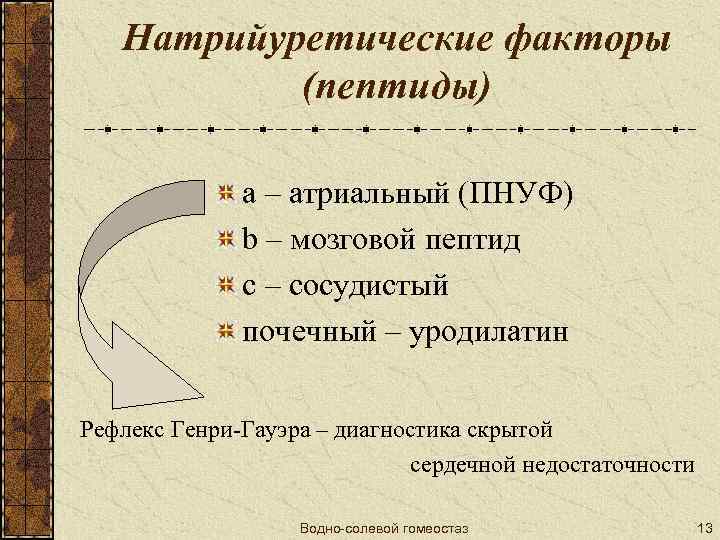 Натрийуретические факторы (пептиды)

a – атриальный (ПНУФ)
b – мозговой пептид
c – сосудистый
почечный – уродилатин

Рефлекс Генри-Гауэра – диагностика скрытой сердечной недостаточности

Водно-солевой гомеостаз

13